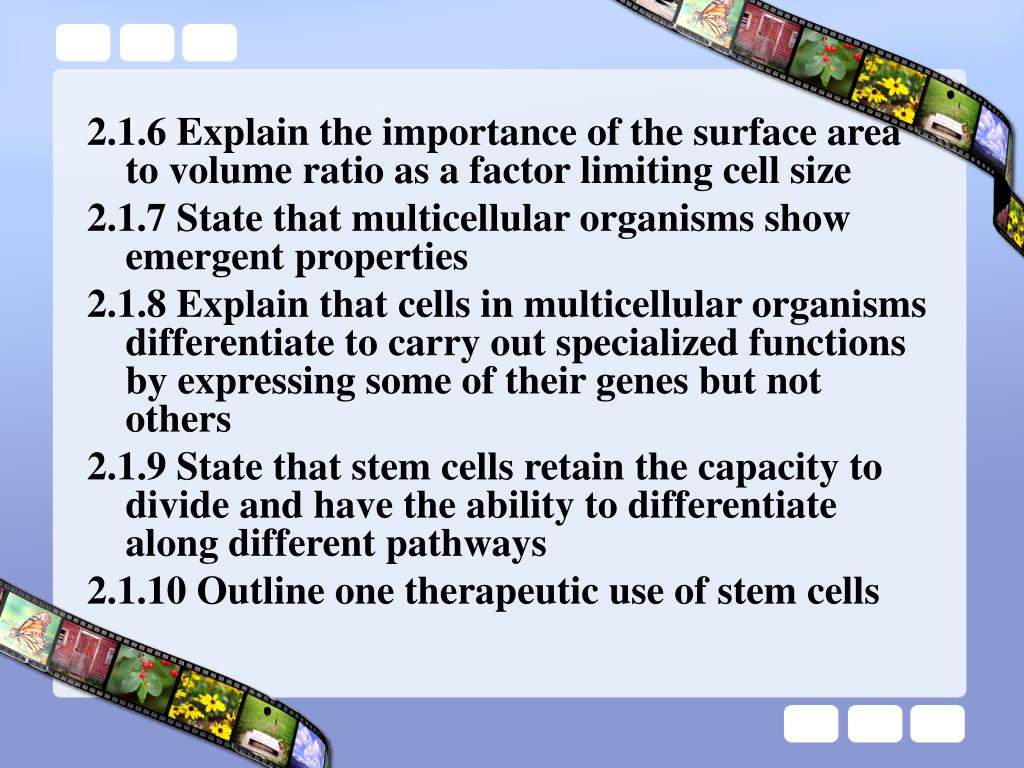 2.1.6 Explain the importance of the surface area to volume ratio as a factor limiting cell size

2.1.7 State that multicellular organisms show emergent properties

2.1.8 Explain that cells in multicellular organisms differentiate to carry out specialized functions by expressing some of their genes but not others

2.1.9 State that stem cells retain the capacity to divide and have the ability to differentiate along different pathways

2.1.10 Outline one therapeutic use of stem cells